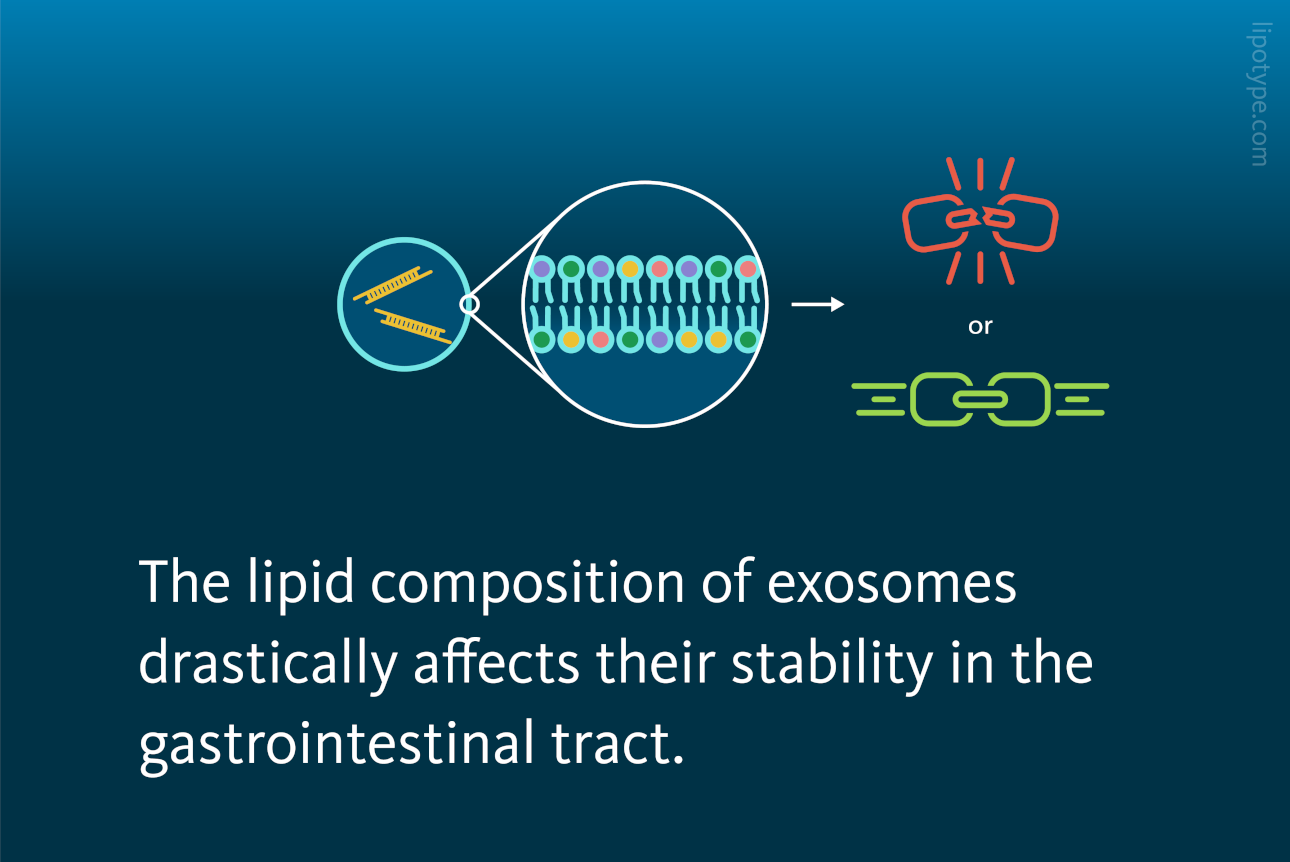 lipotype.com

or

The lipid composition of exosomes drastically affects their stability in the gastrointestinal tract.